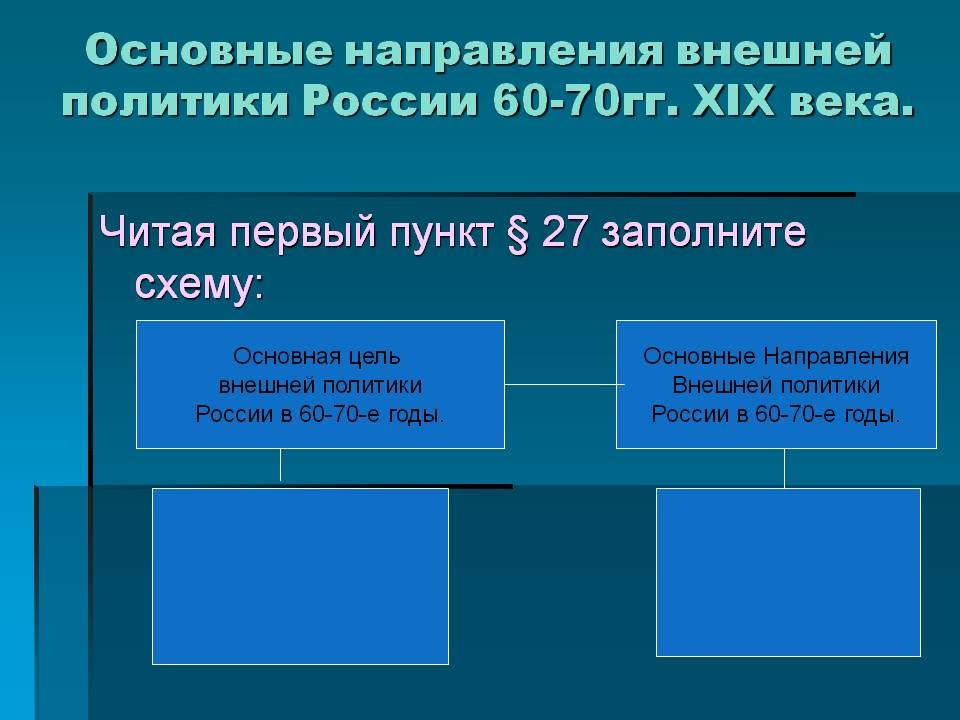 Основные направления внешней политики России 60-70гг. XIX века.

Читая первый пункт § 27 заполните схему:

Основная цель внешней политики России в 60-70-е годы.

Основные Направления Внешней политики России в 60-70-е годы.